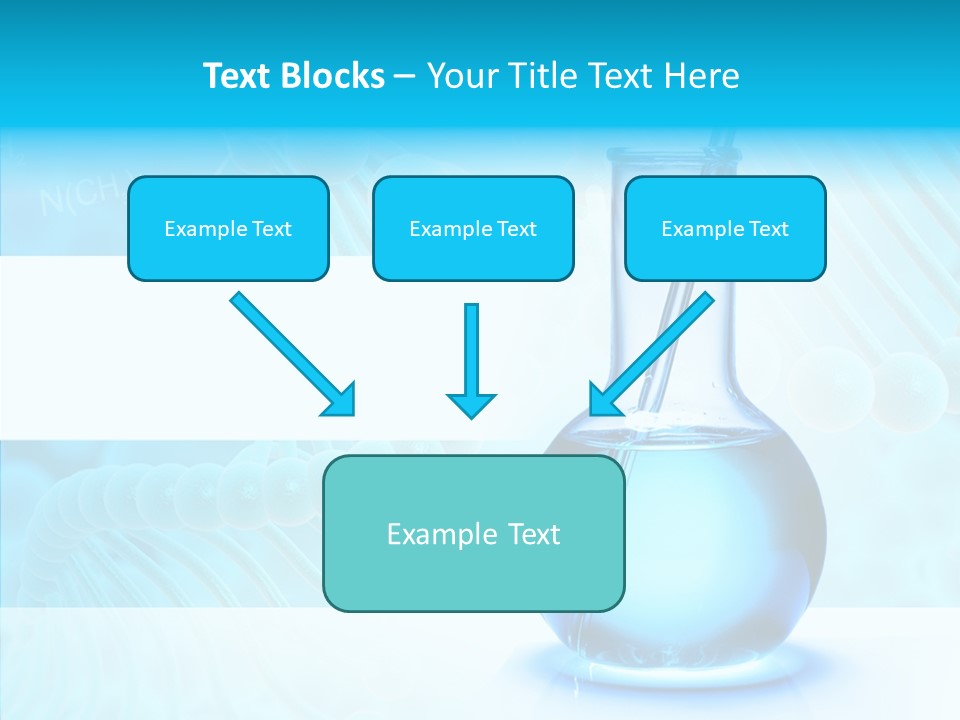 Text Blocks – Your Title Text Here

N(CH

Example Text

Example Text

Example Text

Example Text